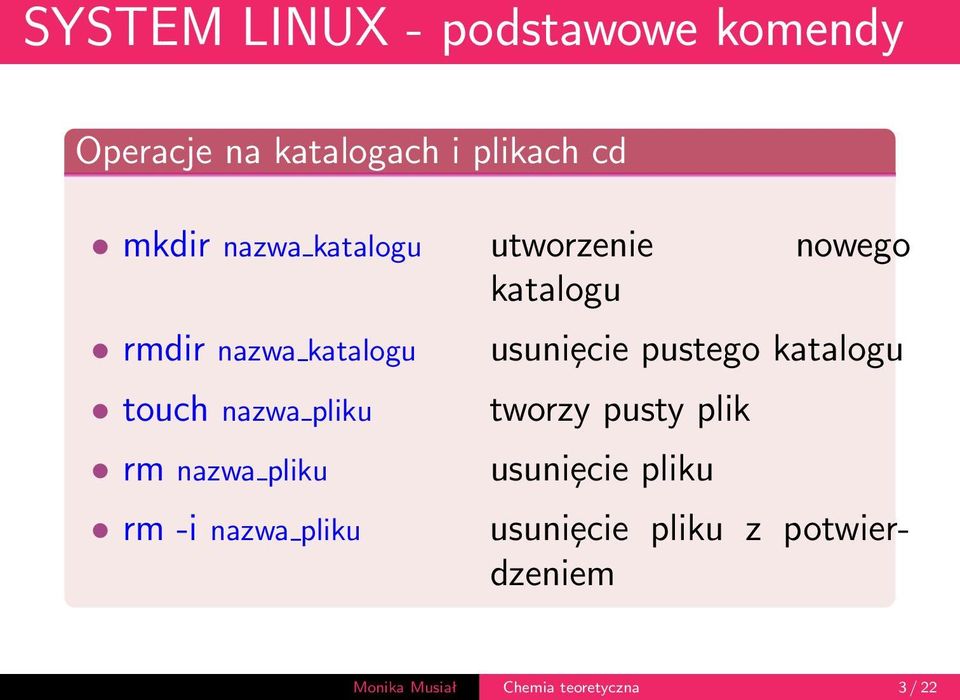 SYSTEM LINUX - podstawowe komendy

Operacje na katalogach i plikach cd

- mkdir nazwa_katalogu utworzenie nowego katalogu
- rmdir nazwa_katalogu usunięcie pustego katalogu
- touch nazwa_pliku tworzy pusty plik
- rm nazwa_pliku usunięcie pliku
- rm -i nazwa_pliku usunięcie pliku z potwierdzeniem

Monika Musiał Chemia teoretyczna 3 / 22